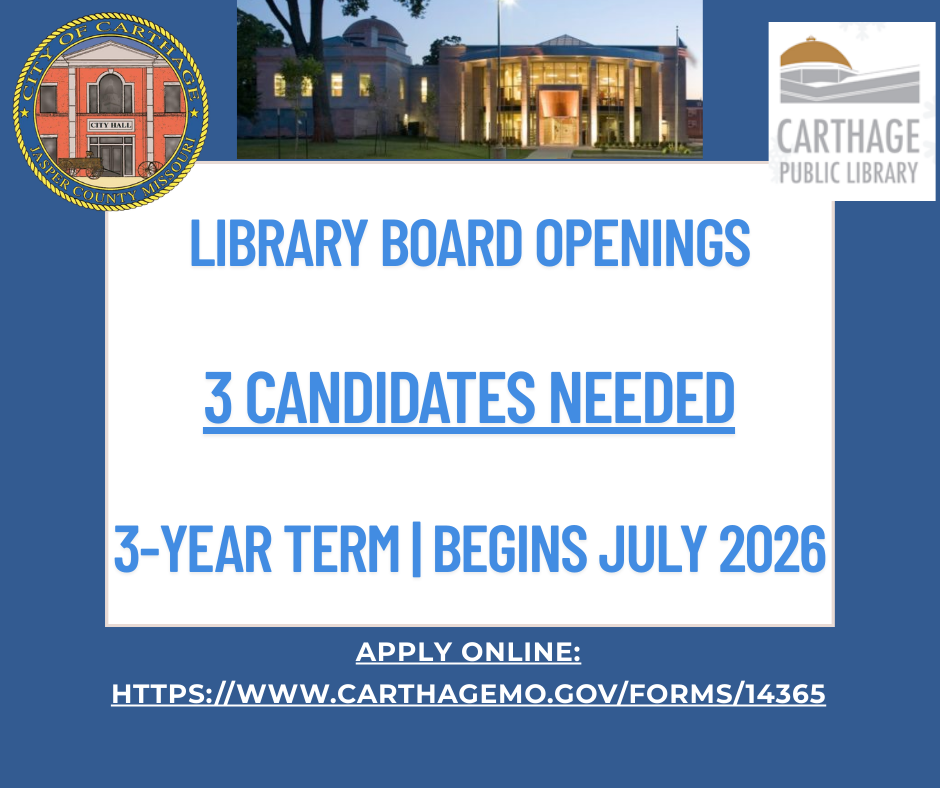 CITY OF CARTHAGE
CITY HALL
JASPER COUNTY MISSOURI

CARTHAGE PUBLIC LIBRARY

LIBRARY BOARD OPENINGS

3 CANDIDATES NEEDED

3-YEAR TERM | BEGINS JULY 2026

APPLY ONLINE:
HTTPS://WWW.CARTHAGEMO.GOV/FORMS/14365